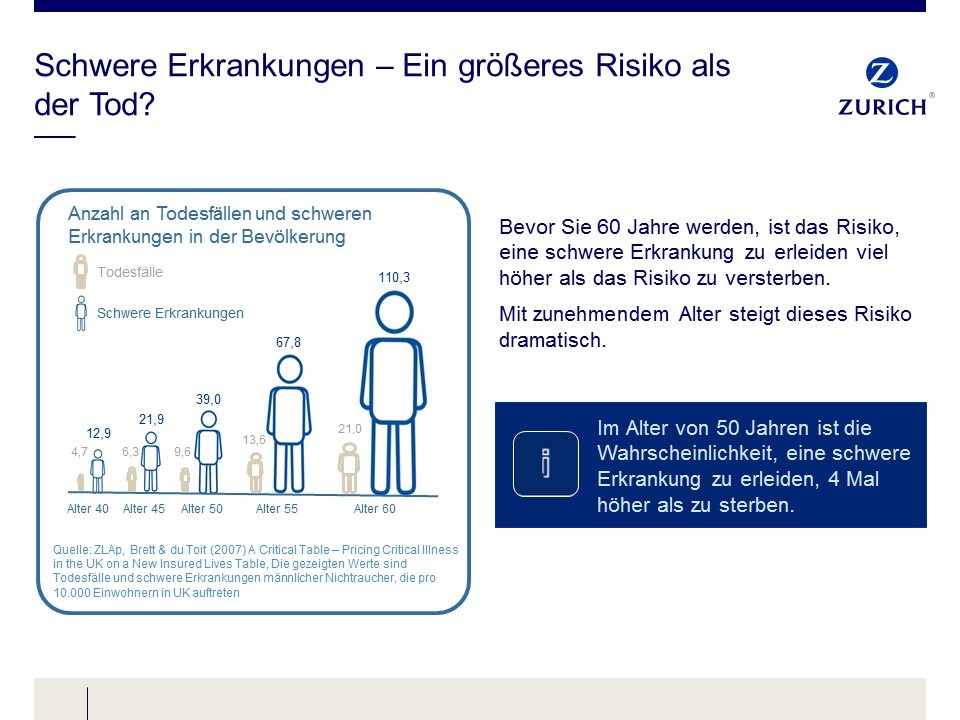 Schwere Erkrankungen – Ein größeres Risiko als der Tod?

ZURICH®

Anzahl an Todesfällen und schweren Erkrankungen in der Bevölkerung

Todesfälle

Schwere Erkrankungen

4,7 12,9 6,3 21,9 9,6 39,0 13,6 67,8 21,0 110,3

Alter 40 Alter 45 Alter 50 Alter 55 Alter 60

Quelle: ZLAp, Brett & du Toit (2007) A Critical Table – Pricing Critical Illness in the UK on a New Insured Lives Table, Die gezeigten Werte sind Todesfälle und schwere Erkrankungen männlicher Nichtraucher, die pro 10.000 Einwohnern in UK auftreten

Bevor Sie 60 Jahre werden, ist das Risiko, eine schwere Erkrankung zu erleiden viel höher als das Risiko zu versterben.

Mit zunehmendem Alter steigt dieses Risiko dramatisch.

i

Im Alter von 50 Jahren ist die Wahrscheinlichkeit, eine schwere Erkrankung zu erleiden, 4 Mal höher als zu sterben.